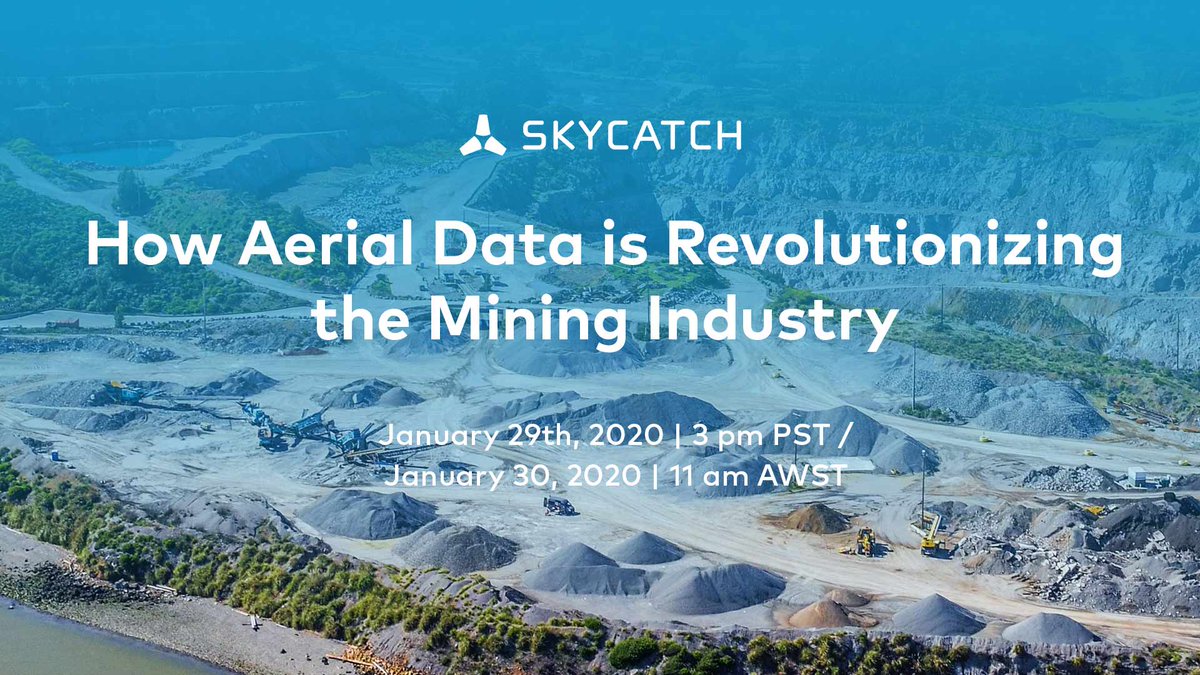 SKYCATCH

How Aerial Data is Revolutionizing the Mining Industry

January 29th, 2020 | 3 pm PST / January 30, 2020 | 11 am AWST